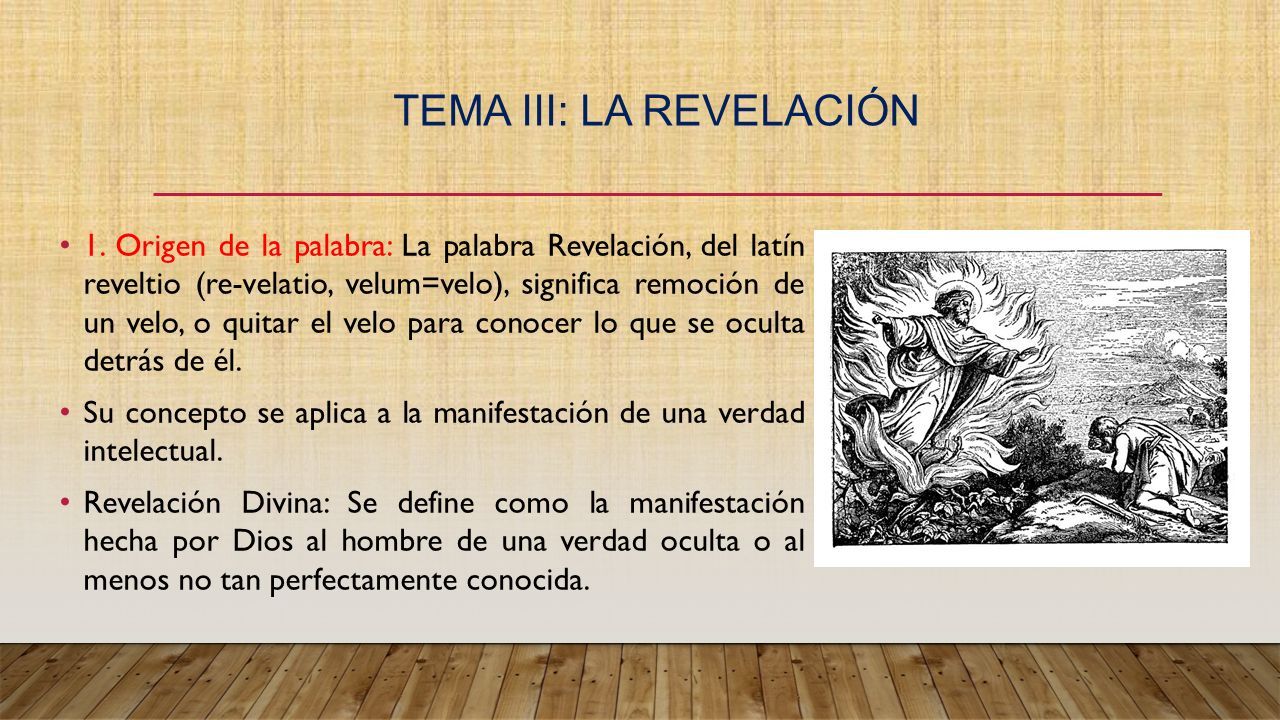 TEMA III: LA REVELACIÓN

• 1. Origen de la palabra: La palabra Revelación, del latín reveltio (re-velatio, velum=velo), significa remoción de un velo, o quitar el velo para conocer lo que se oculta detrás de él.

• Su concepto se aplica a la manifestación de una verdad intelectual.

• Revelación Divina: Se define como la manifestación hecha por Dios al hombre de una verdad oculta o al menos no tan perfectamente conocida.